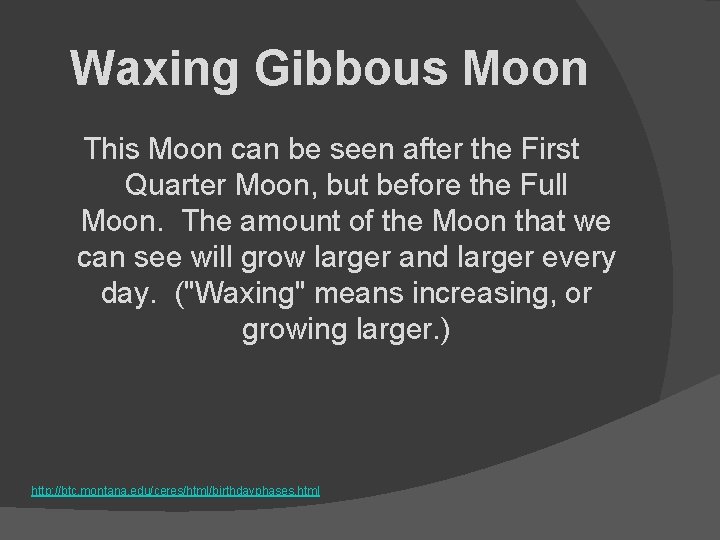 Waxing Gibbous Moon

This Moon can be seen after the First Quarter Moon, but before the Full Moon. The amount of the Moon that we can see will grow larger and larger every day. ("Waxing" means increasing, or growing larger.)

http://btc.montana.edu/ceres/html/birthdayphases.html